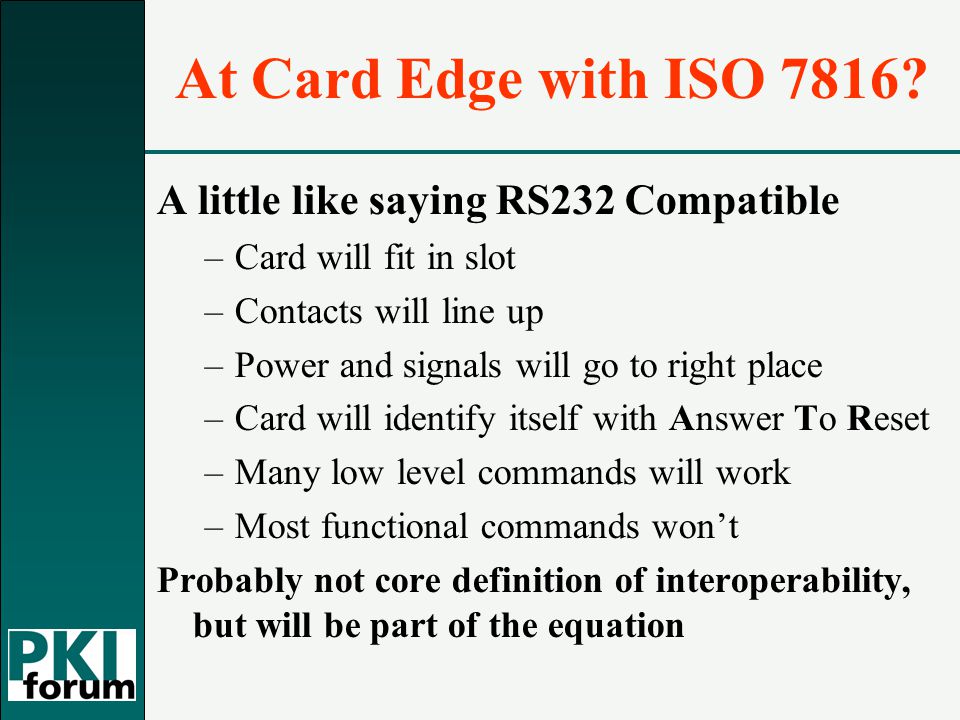 At Card Edge with ISO 7816?

A little like saying RS232 Compatible

– Card will fit in slot

– Contacts will line up

– Power and signals will go to right place

– Card will identify itself with Answer To Reset

– Many low level commands will work

– Most functional commands won't

Probably not core definition of interoperability, but will be part of the equation

PKI forum